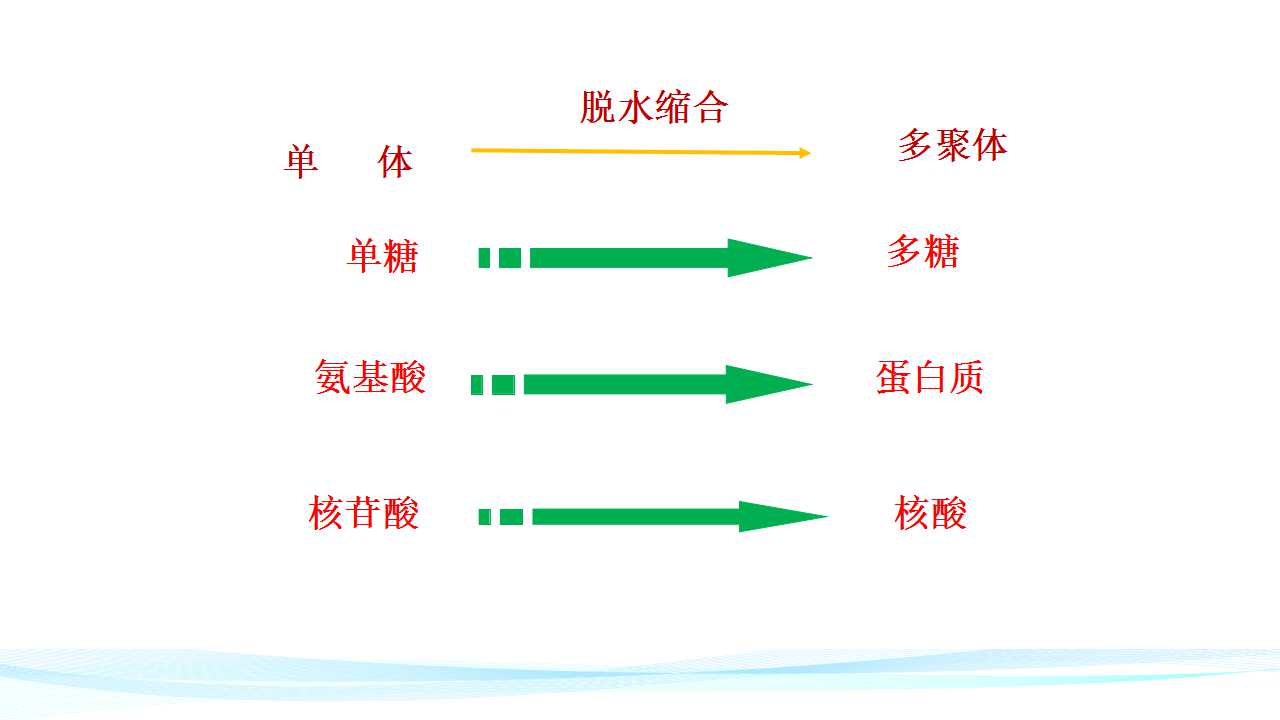 脱水缩合

单 体 多聚体

单糖 多糖

氨基酸 蛋白质

核苷酸 核酸